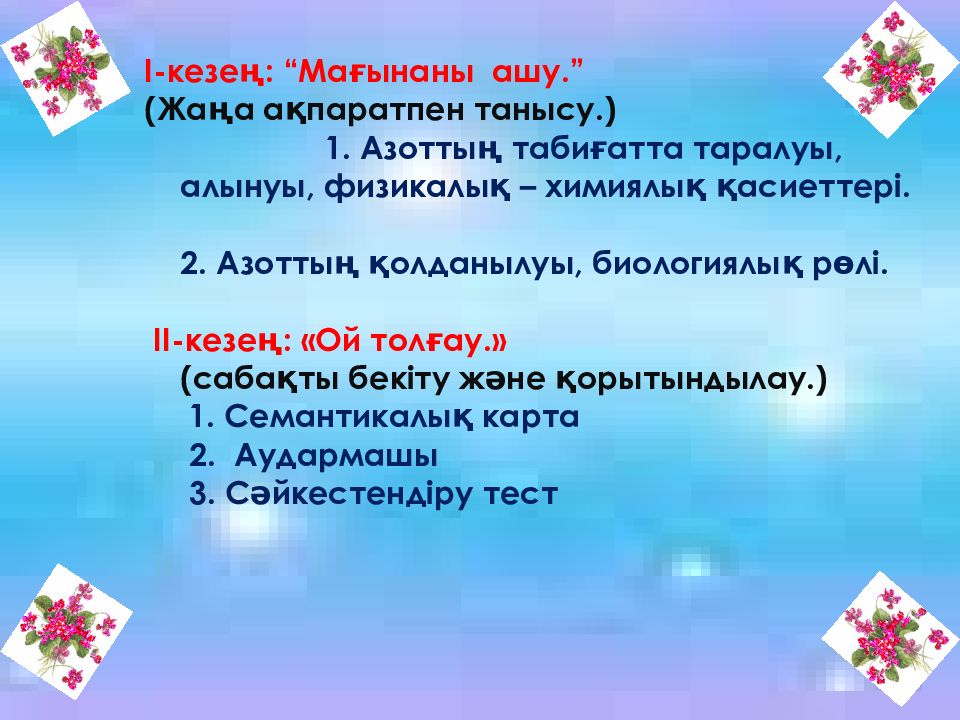 І-кезең: “Мағынаны ашу.”
(Жаңа ақпаратпен танысу.)
1. Азоттың табиғатта таралуы, алынуы, физикалық – химиялық қасиеттері.

2. Азоттың қолданылуы, биологиялық рөлі.

ІІ-кезең: «Ой толғау.»
(сабақты бекіту және қорытындылау.)
1. Семантикалық карта
2. Аудармашы
3. Сәйкестендіру тест